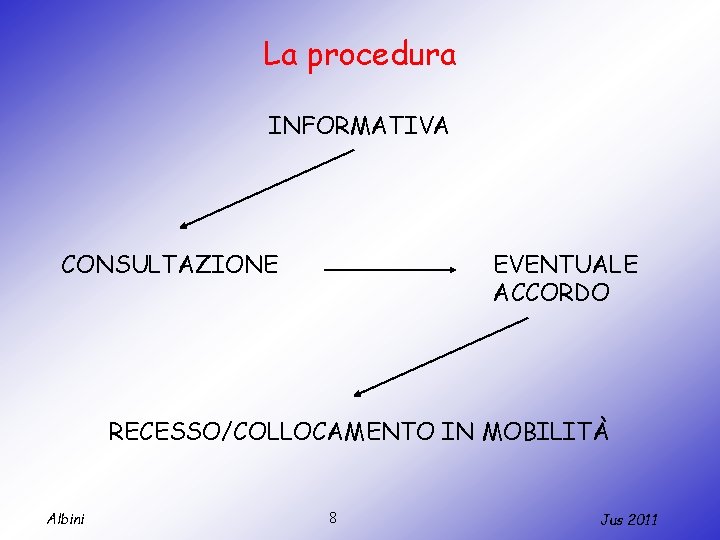 La procedura

INFORMATIVA

CONSULTAZIONE

EVENTUALE ACCORDO

RECESSO/COLLOCAMENTO IN MOBILITÀ

Albini

8

Jus 2011